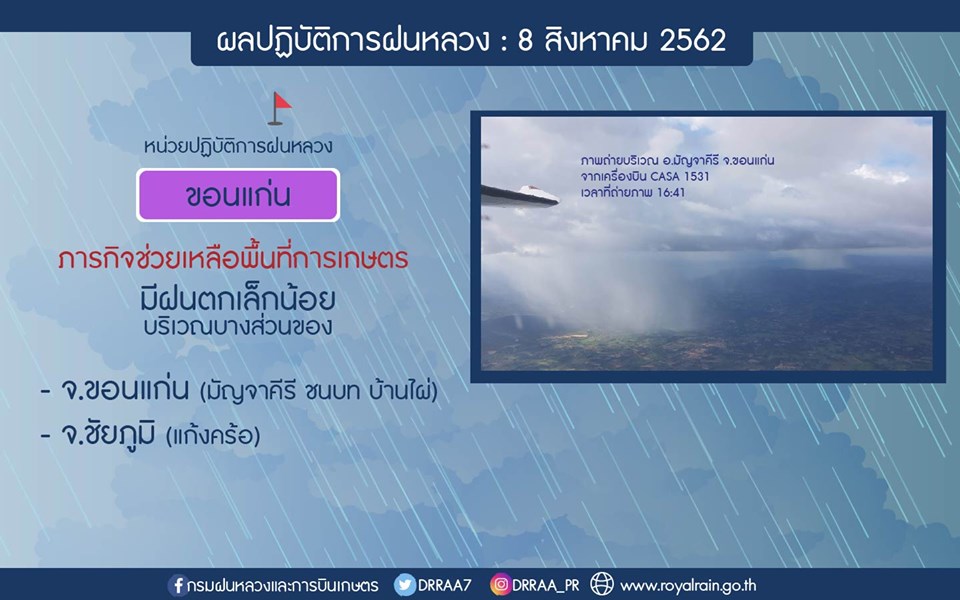 ผลปฏิบัติการฝนหลวง : 8 สิงหาคม 2562

หน่วยปฏิบัติการฝนหลวง

ขอนแก่น

ภารกิจช่วยเหลือพื้นที่การเกษตร

มีฝนตกเล็กน้อย
บริเวณบางส่วนของ

- จ.ขอนแก่น (มัญจาคีรี ชนบท บ้านไผ่)
- จ.ชัยภูมิ (แก้งคร้อ)

ภาพถ่ายบริเวณ อ.มัญจาคีรี จ.ขอนแก่น
จากเครื่องบิน CASA 1531
เวลาที่ถ่ายภาพ 16:41

กรมฝนหลวงและการบินเกษตร DRRAA7 DRRAA_PR www.royalrain.go.th